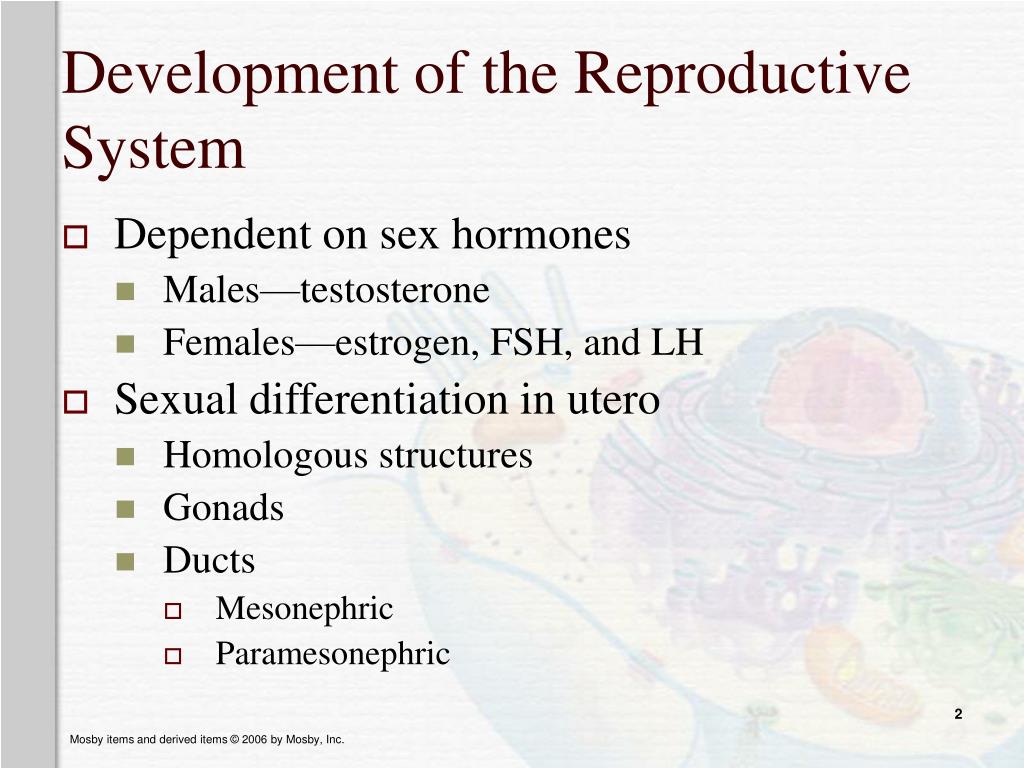 Development of the Reproductive System

Dependent on sex hormones

Males—testosterone

Females—estrogen, FSH, and LH

Sexual differentiation in utero

Homologous structures

Gonads

Ducts

Mesonephric

Paramesonephric

2

Mosby items and derived items © 2006 by Mosby, Inc.